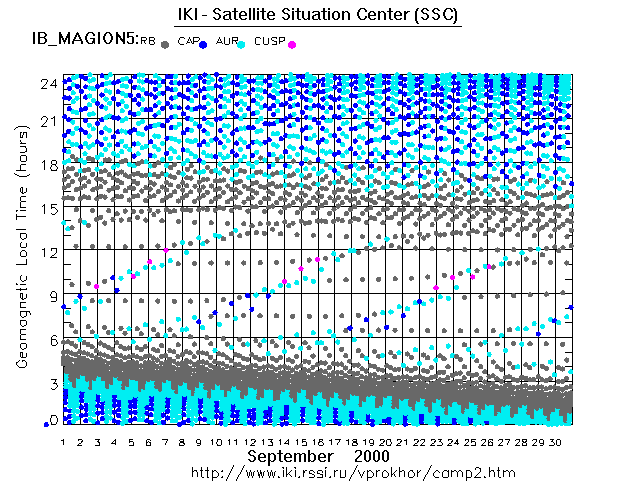 IKI - Satellite Situation Center (SSC)

IB_MAGION5: RB CAP AUR CUSP

Geomagnetic Local Time (hours)

24
21
18
15
12
9
6
3
0

1 2 3 4 5 6 7 8 9 10 11 12 13 14 15 16 17 18 19 20 21 22 23 24 25 26 27 28 29 30

September 2000

http://www.iki.rssi.ru/vprokhor/camp2.htm